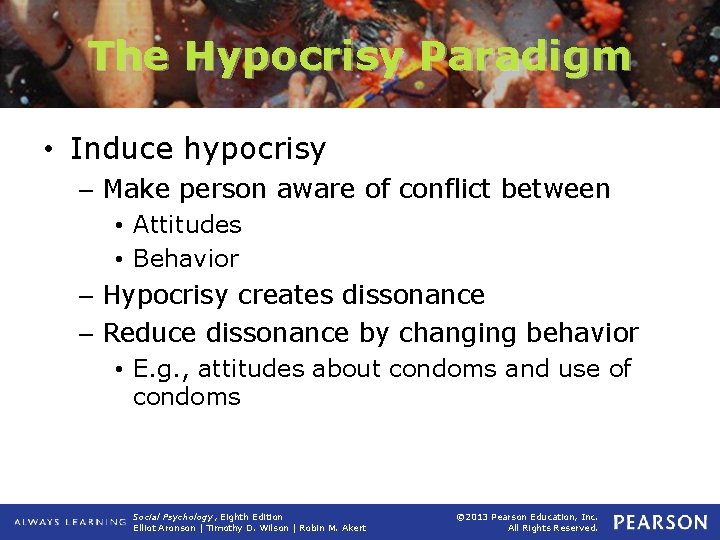 The Hypocrisy Paradigm

• Induce hypocrisy
– Make person aware of conflict between
• Attitudes
• Behavior
– Hypocrisy creates dissonance
– Reduce dissonance by changing behavior
• E.g., attitudes about condoms and use of condoms

ALWAYS LEARNING

Social Psychology, Eighth Edition
Elliot Aronson | Timothy D. Wilson | Robin M. Akert

©2013 Pearson Education, Inc.
All Rights Reserved.

PEARSON